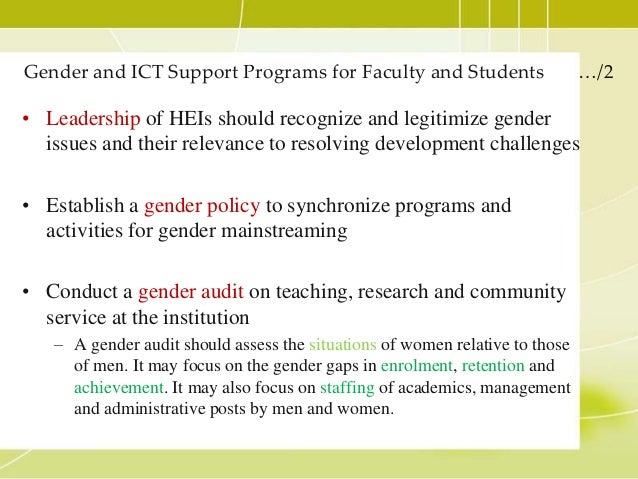 Gender and ICT Support Programs for Faculty and Students …/2

• Leadership of HEIs should recognize and legitimize gender issues and their relevance to resolving development challenges

• Establish a gender policy to synchronize programs and activities for gender mainstreaming

• Conduct a gender audit on teaching, research and community service at the institution

– A gender audit should assess the situations of women relative to those of men. It may focus on the gender gaps in enrolment, retention and achievement. It may also focus on staffing of academics, management and administrative posts by men and women.